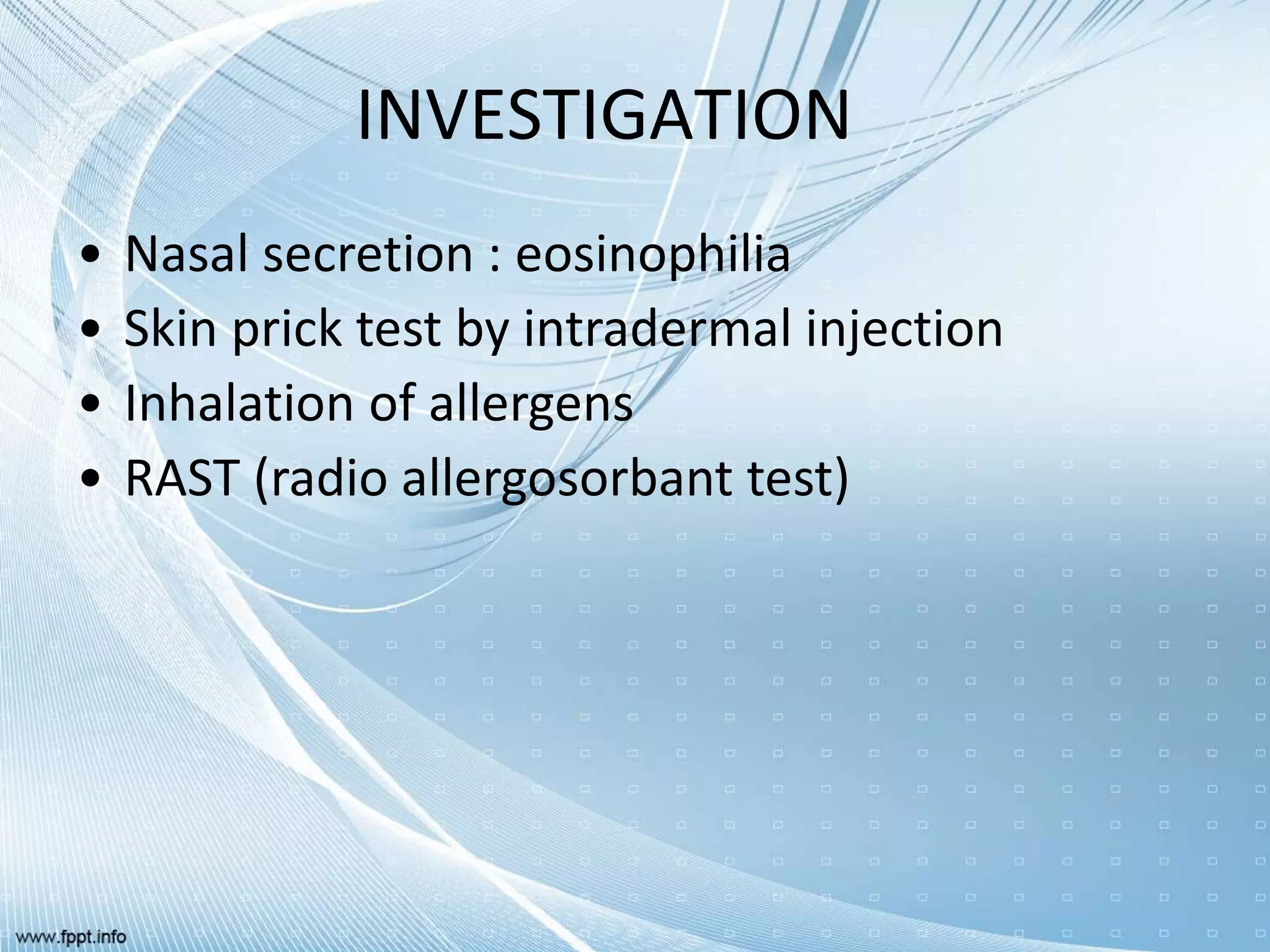 INVESTIGATION

• Nasal secretion : eosinophilia
• Skin prick test by intradermal injection
• Inhalation of allergens
• RAST (radio allergosorbant test)

www.fppt.info